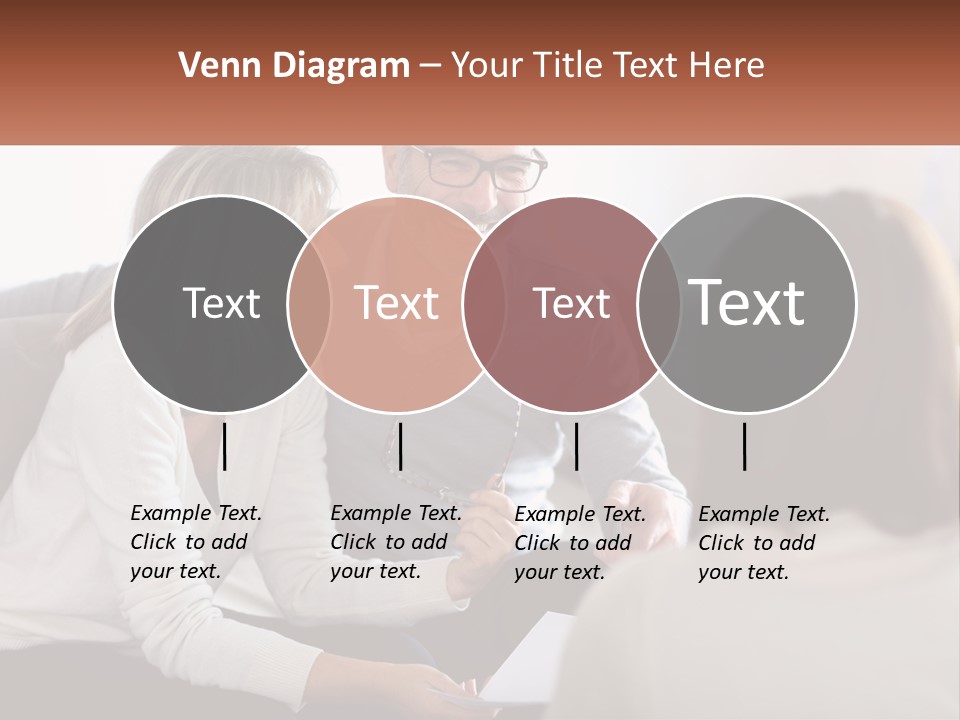 Venn Diagram – Your Title Text Here

Text

Text

Text

Text

Example Text. Click to add your text.

Example Text. Click to add your text.

Example Text. Click to add your text.

Example Text. Click to add your text.